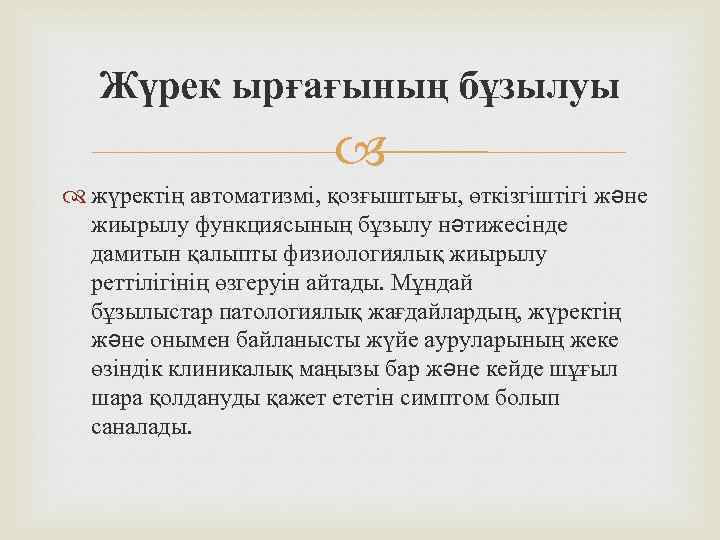 Жүрек ырғағының бұзылуы

жүректің автоматизмі, қозғыштығы, өткізгіштігі және жиырылу функциясының бұзылу нәтижесінде дамитын қалыпты физиологиялық жиырылу реттілігінің өзгеруін айтады. Мұндай бұзылыстар патологиялық жағдайлардың, жүректің және онымен байланысты жүйе ауруларының жеке өзіндік клиникалық маңызы бар және кейде шұғыл шара қолдануды қажет ететін симптом болып саналады.